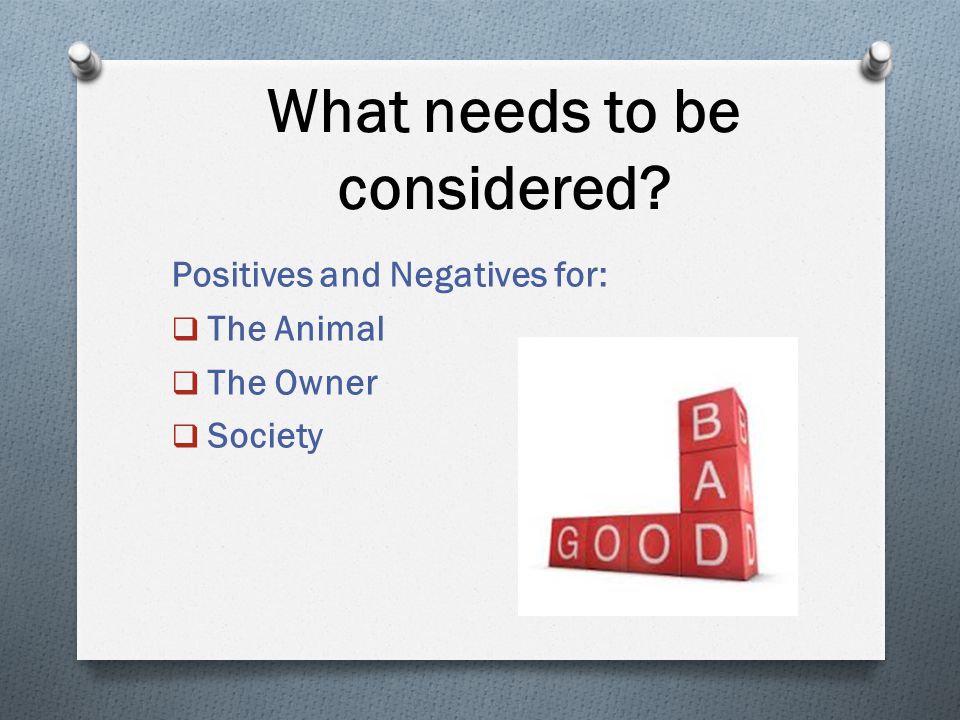 What needs to be considered?

Positives and Negatives for:

❑ The Animal

❑ The Owner

❑ Society

B
A
GOOD